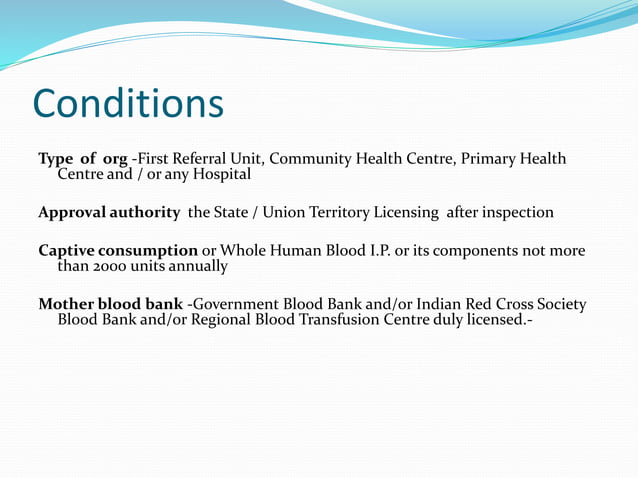 Conditions

Type of org -First Referral Unit, Community Health Centre, Primary Health Centre and / or any Hospital

Approval authority the State / Union Territory Licensing after inspection

Captive consumption or Whole Human Blood I.P. or its components not more than 2000 units annually

Mother blood bank -Government Blood Bank and/or Indian Red Cross Society Blood Bank and/or Regional Blood Transfusion Centre duly licensed.-